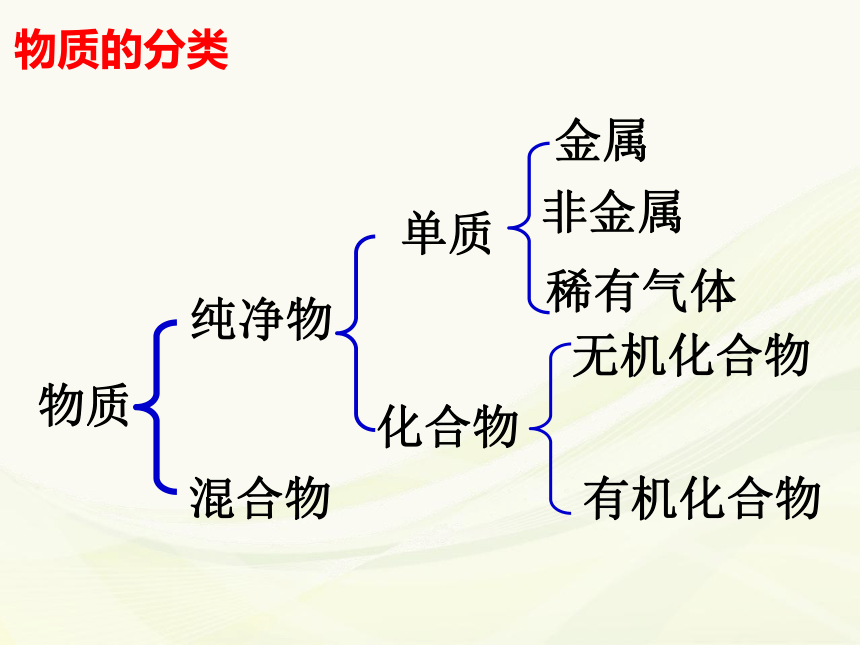 物质的分类

物质

纯净物

混合物

单质

化合物

金属

非金属

稀有气体

无机化合物

有机化合物